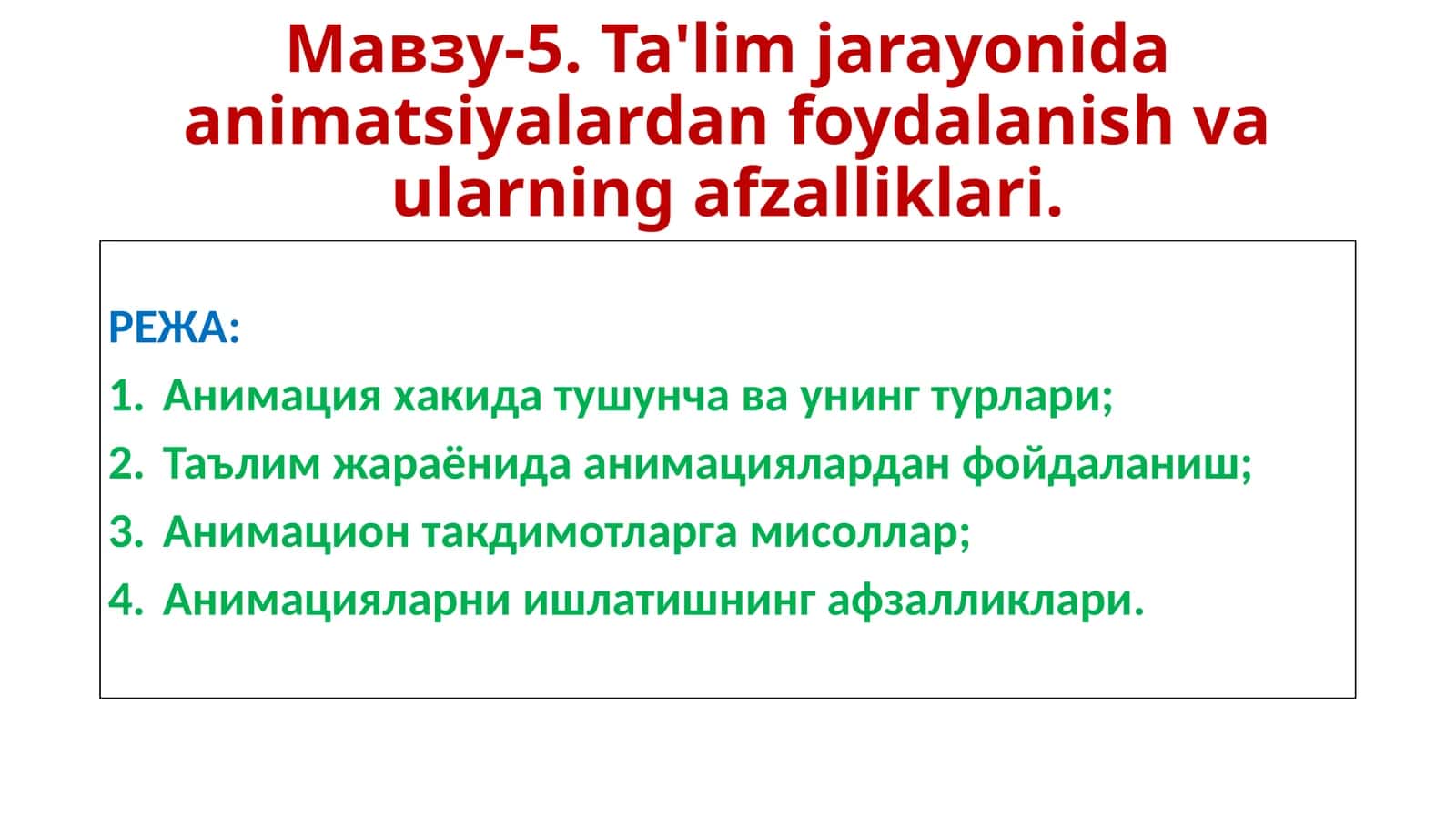 Мавзу-5. Ta'lim jarayonida animatsiyalardan foydalanish va ularning afzalliklari.

РЕЖА:

1. Анимация хакида тушунча ва унинг турлари;
2. Таълим жараёнида анимациялардан фойдаланиш;
3. Анимацион такдимотларга мисоллар;
4. Анимацияларни ишлатишнинг афзалликлари.